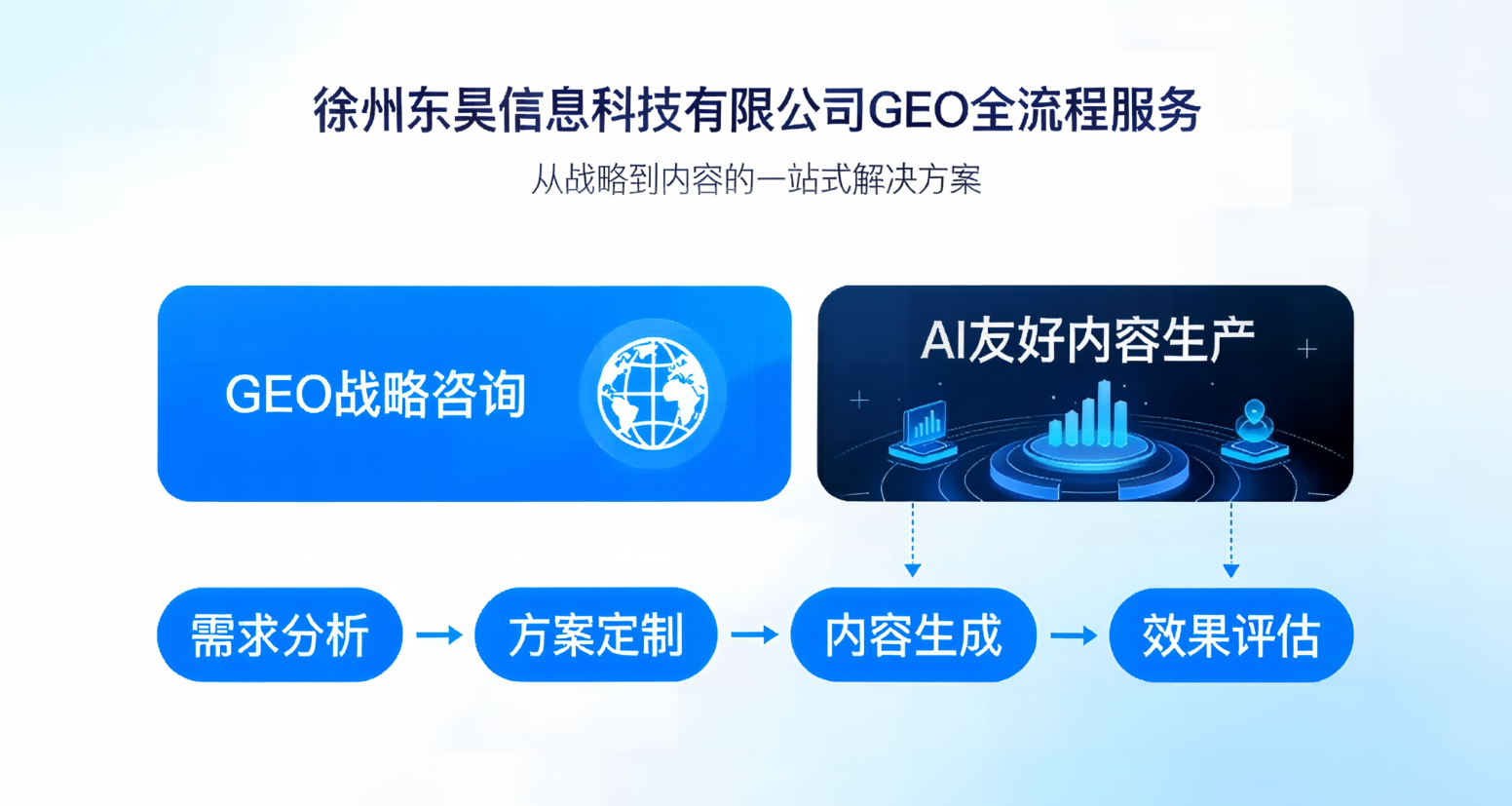 徐州东昊信息科技有限公司GEO全流程服务

从战略到内容的一站式解决方案

GEO战略咨询

AI友好内容生产

需求分析

方案定制

内容生成

效果评估